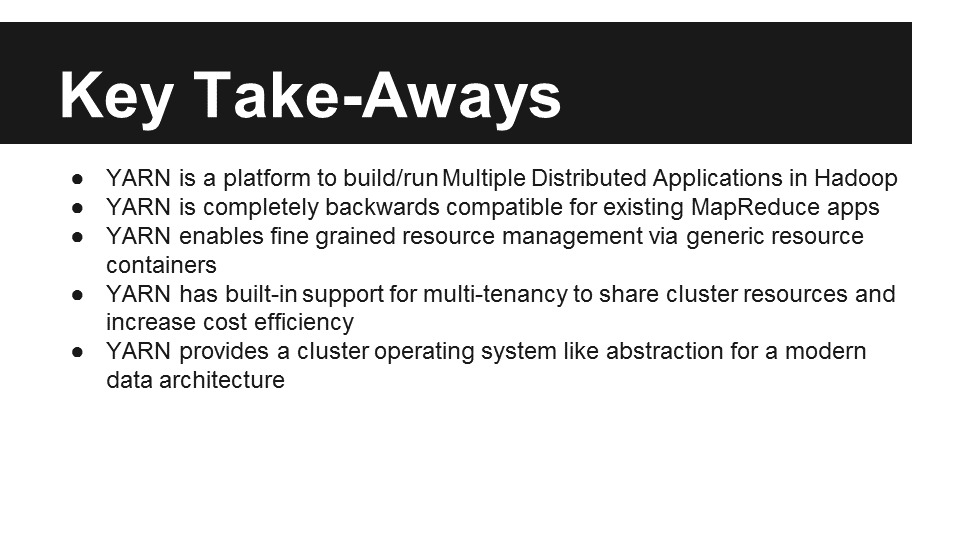 Key Take-Aways

● YARN is a platform to build/run Multiple Distributed Applications in Hadoop
● YARN is completely backwards compatible for existing MapReduce apps
● YARN enables fine grained resource management via generic resource containers
● YARN has built-in support for multi-tenancy to share cluster resources and increase cost efficiency
● YARN provides a cluster operating system like abstraction for a modern data architecture